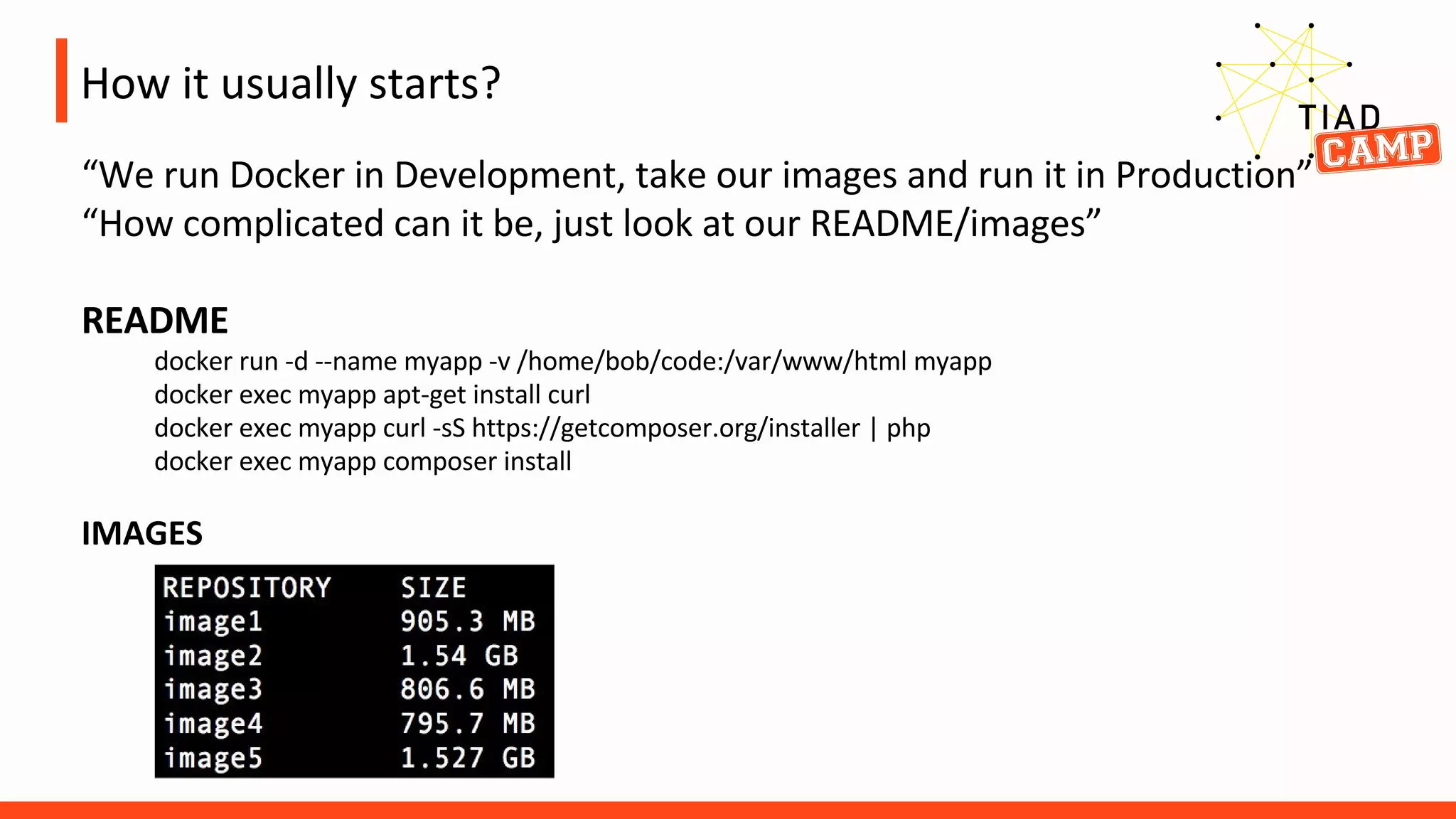 How it usually starts?

TIAD CAMP

“We run Docker in Development, take our images and run it in Production”
“How complicated can it be, just look at our README/images”

README

docker run -d --name myapp -v /home/bob/code:/var/www/html myapp
docker exec myapp apt-get install curl
docker exec myapp curl -sS https://getcomposer.org/installer | php
docker exec myapp composer install

IMAGES

| REPOSITORY | SIZE |
|---|---|
| image1 | 905.3 MB |
| image2 | 1.54 GB |
| image3 | 806.6 MB |
| image4 | 795.7 MB |
| image5 | 1.527 GB |